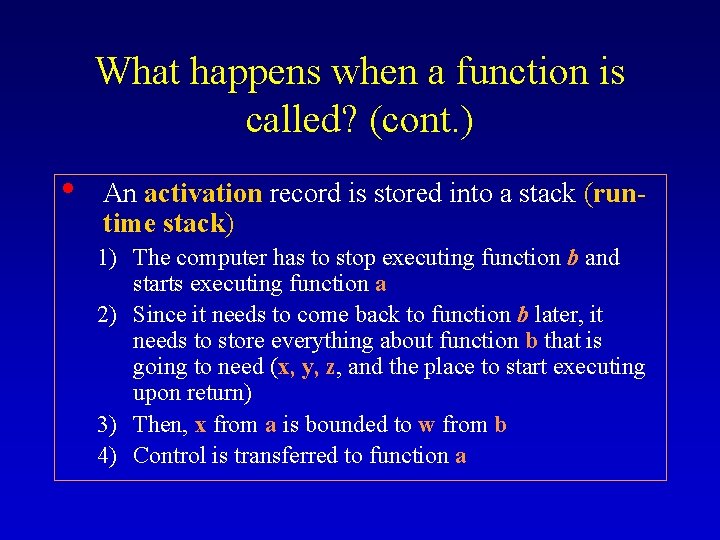 What happens when a function is called? (cont.)

• An activation record is stored into a stack (run-time stack)

1) The computer has to stop executing function b and starts executing function a

2) Since it needs to come back to function b later, it needs to store everything about function b that is going to need (x, y, z, and the place to start executing upon return)

3) Then, x from a is bounded to w from b

4) Control is transferred to function a